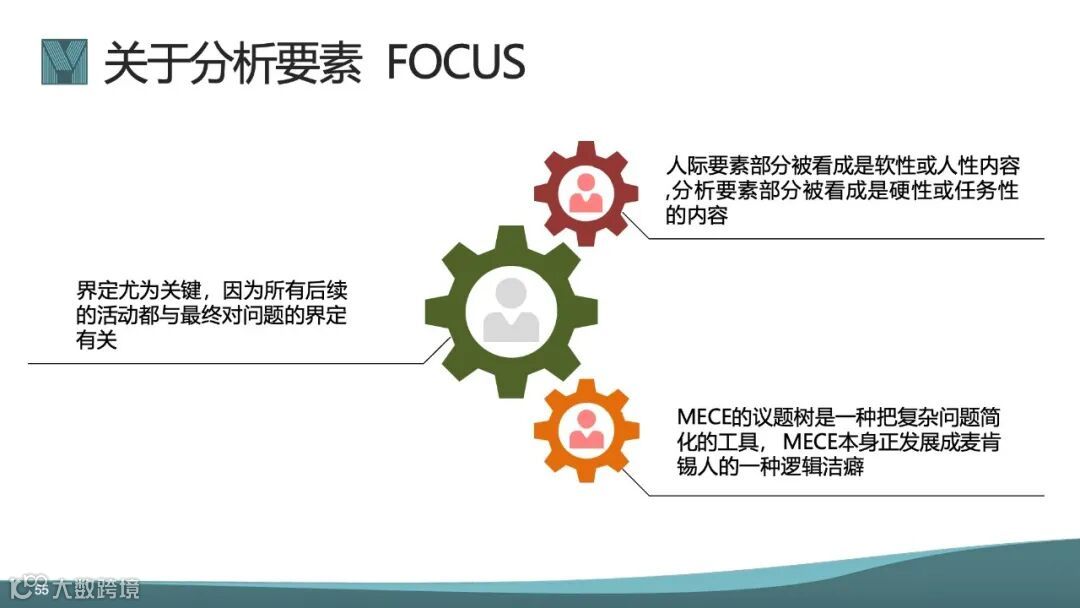 关于分析要素 FOCUS

人际要素部分被看成是软性或人性内容,分析要素部分被看成是硬性或任务性的内容

界定尤为关键，因为所有后续的活动都与最终对问题的界定有关

MECE的议题树是一种把复杂问题简化的工具， MECE本身正发展成麦肯锡人的一种逻辑洁癖

大数跨境